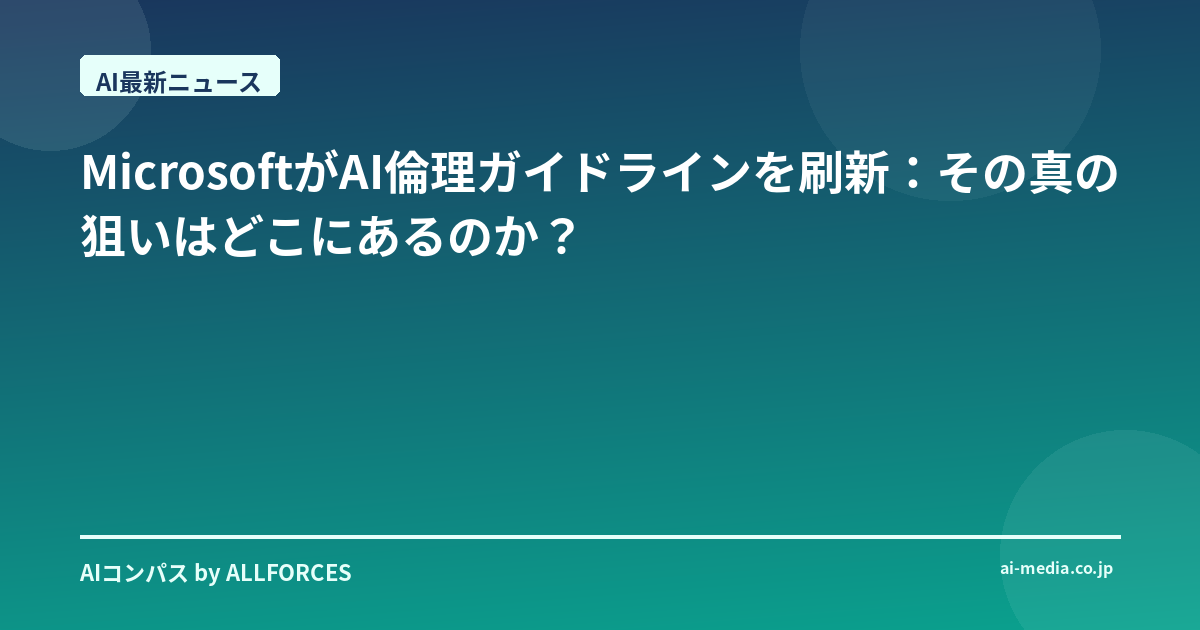 AI最新ニュース

MicrosoftがAI倫理ガイドラインを刷新：その真の狙いはどこにあるのか？

AIコンパス by ALLFORCES

ai-media.co.jp